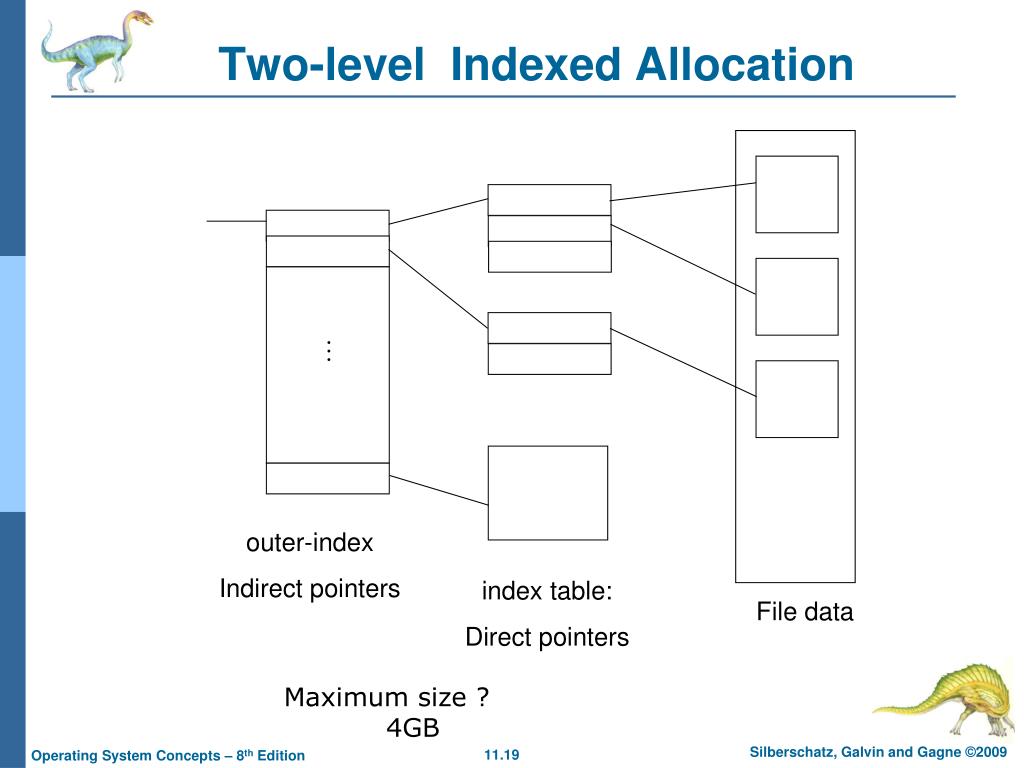 Two-level Indexed Allocation

⋮

outer-index
Indirect pointers

index table:
Direct pointers

File data

Maximum size ?
4GB

Operating System Concepts – 8$^{th}$ Edition

11.19

Silberschatz, Galvin and Gagne ©2009